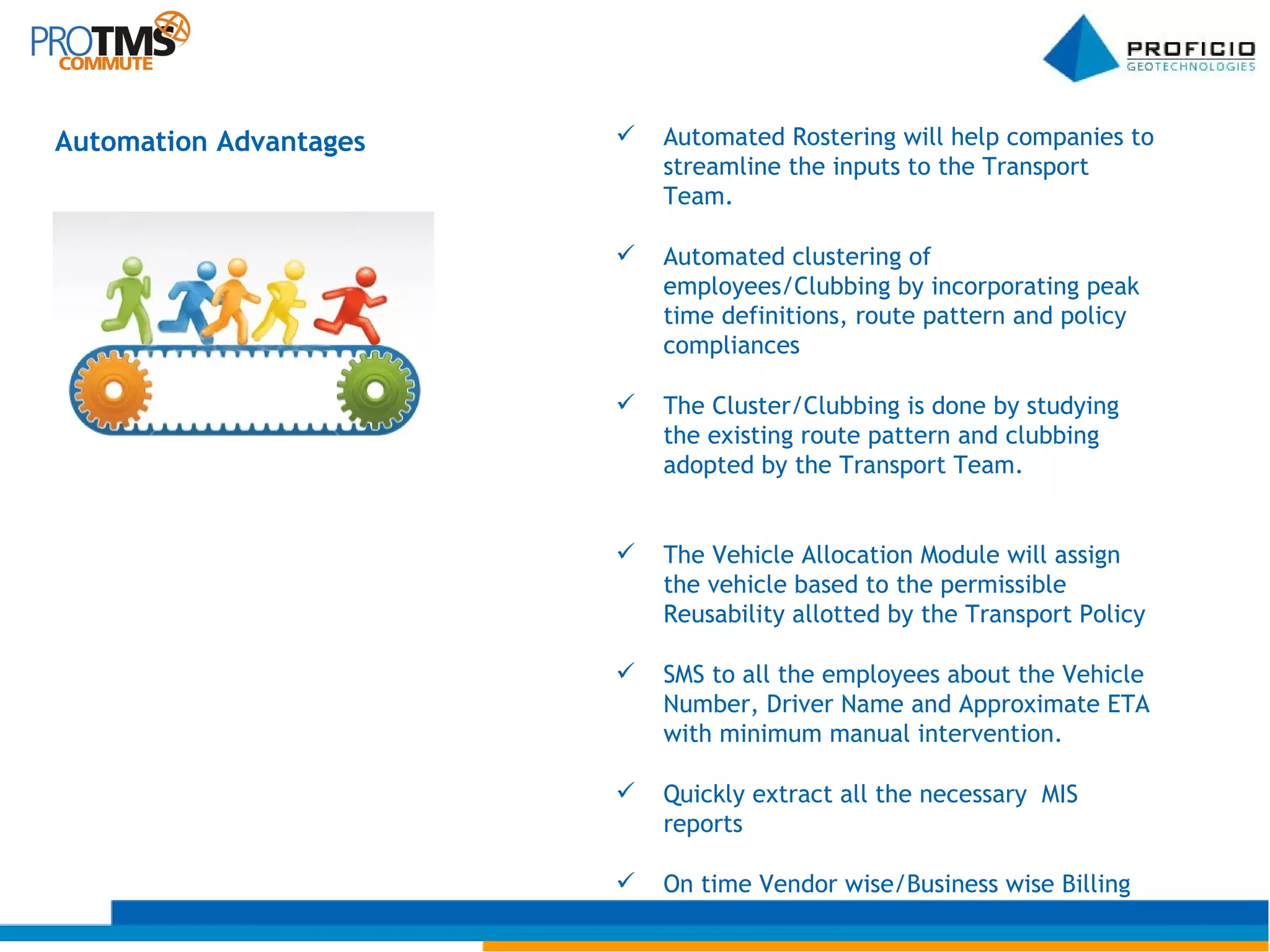 PROTMS COMMUTE

PROFICIO GEOTECHNOLOGIES

Automation Advantages

✓ Automated Rostering will help companies to streamline the inputs to the Transport Team.

✓ Automated clustering of employees/Clubbing by incorporating peak time definitions, route pattern and policy compliances

✓ The Cluster/Clubbing is done by studying the existing route pattern and clubbing adopted by the Transport Team.

✓ The Vehicle Allocation Module will assign the vehicle based to the permissible Reusability allotted by the Transport Policy

✓ SMS to all the employees about the Vehicle Number, Driver Name and Approximate ETA with minimum manual intervention.

✓ Quickly extract all the necessary MIS reports

✓ On time Vendor wise/Business wise Billing